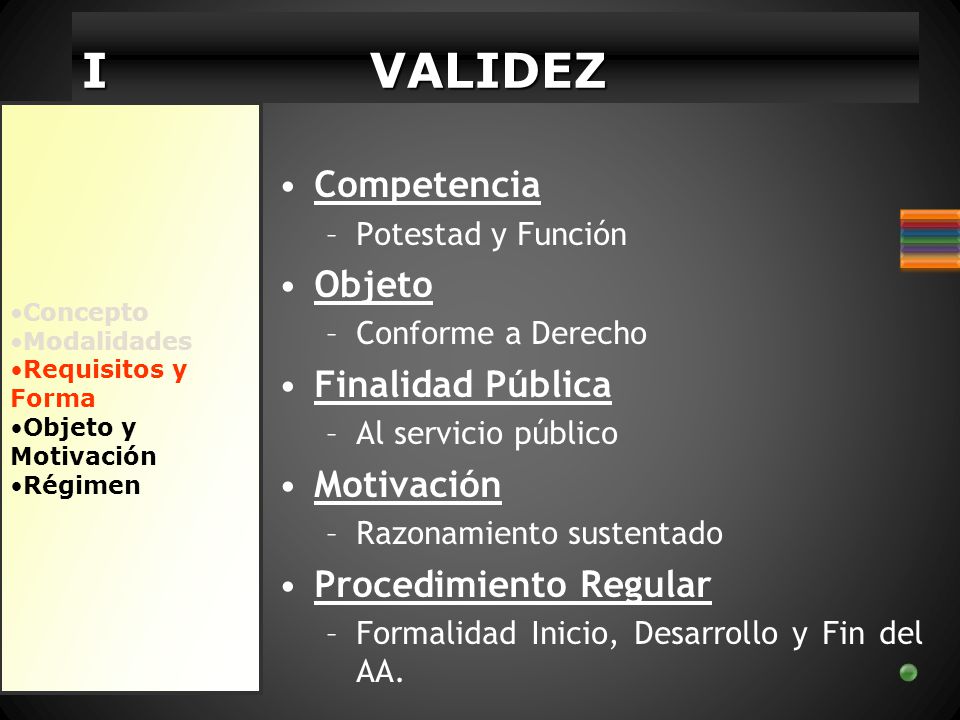 I VALIDEZ

•Concepto
•Modalidades
•Requisitos y Forma
•Objeto y Motivación
•Régimen

• Competencia
– Potestad y Función
• Objeto
– Conforme a Derecho
• Finalidad Pública
– Al servicio público
• Motivación
– Razonamiento sustentado
• Procedimiento Regular
– Formalidad Inicio, Desarrollo y Fin del AA.